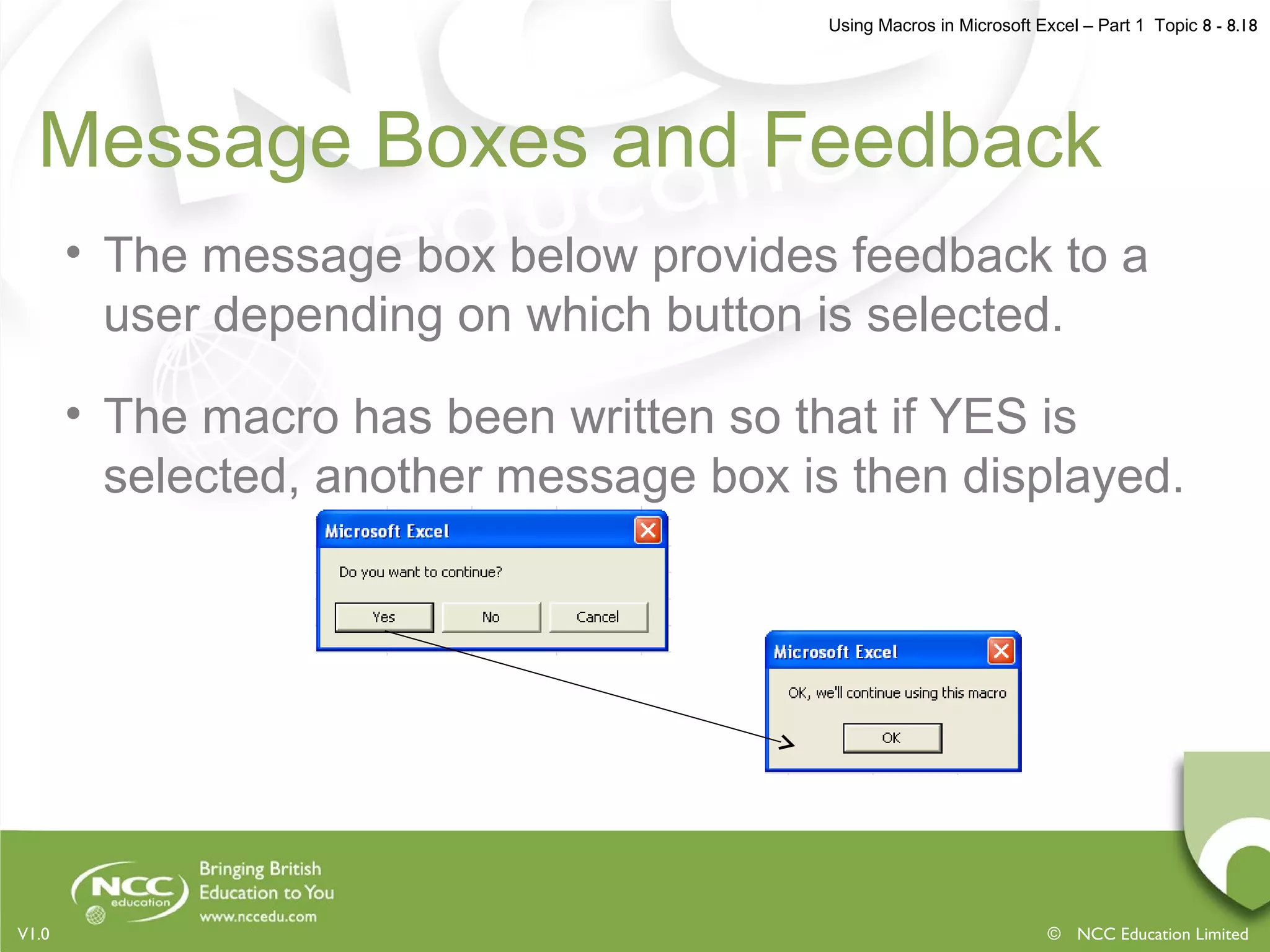 Using Macros in Microsoft Excel – Part 1 Topic 8 - 8.18

Message Boxes and Feedback

• The message box below provides feedback to a user depending on which button is selected.

• The macro has been written so that if YES is selected, another message box is then displayed.

Microsoft Excel

Do you want to continue?

Yes No Cancel

Microsoft Excel

OK, we'll continue using this macro

OK

NCC education

Bringing British Education to You

www.nccedu.com

V1.0

© NCC Education Limited